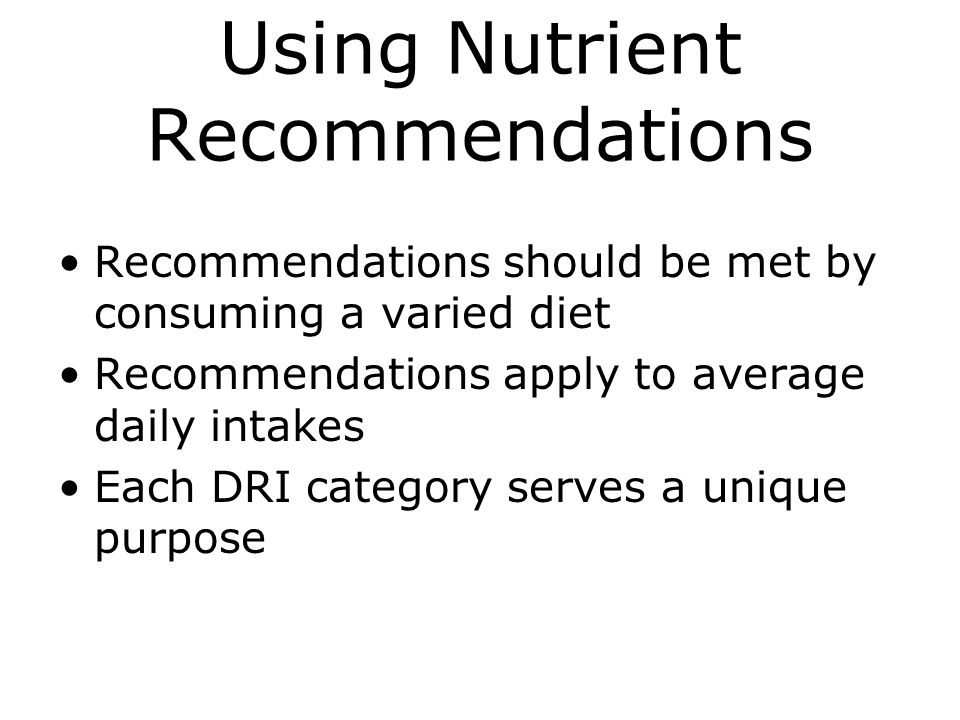 Using Nutrient Recommendations

• Recommendations should be met by consuming a varied diet
• Recommendations apply to average daily intakes
• Each DRI category serves a unique purpose